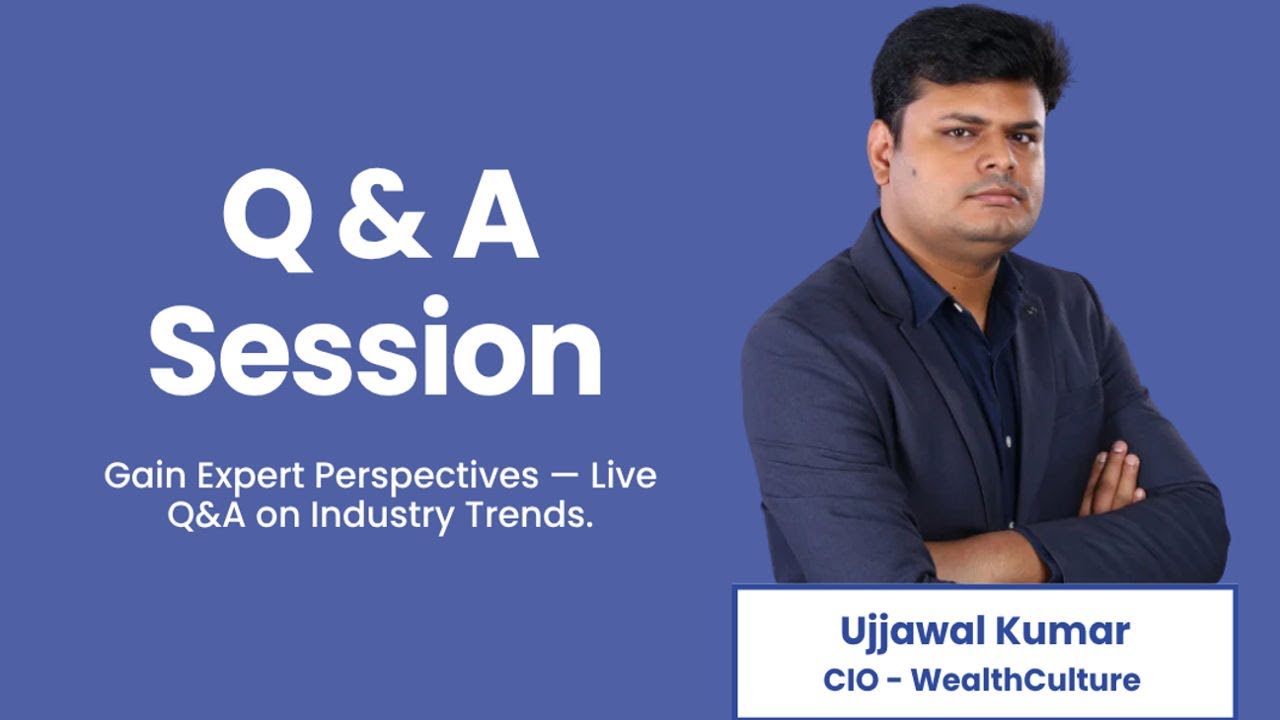 Q & A
Session

Gain Expert Perspectives — Live Q&A on Industry Trends.

Ujjawal Kumar
CIO - WealthCulture